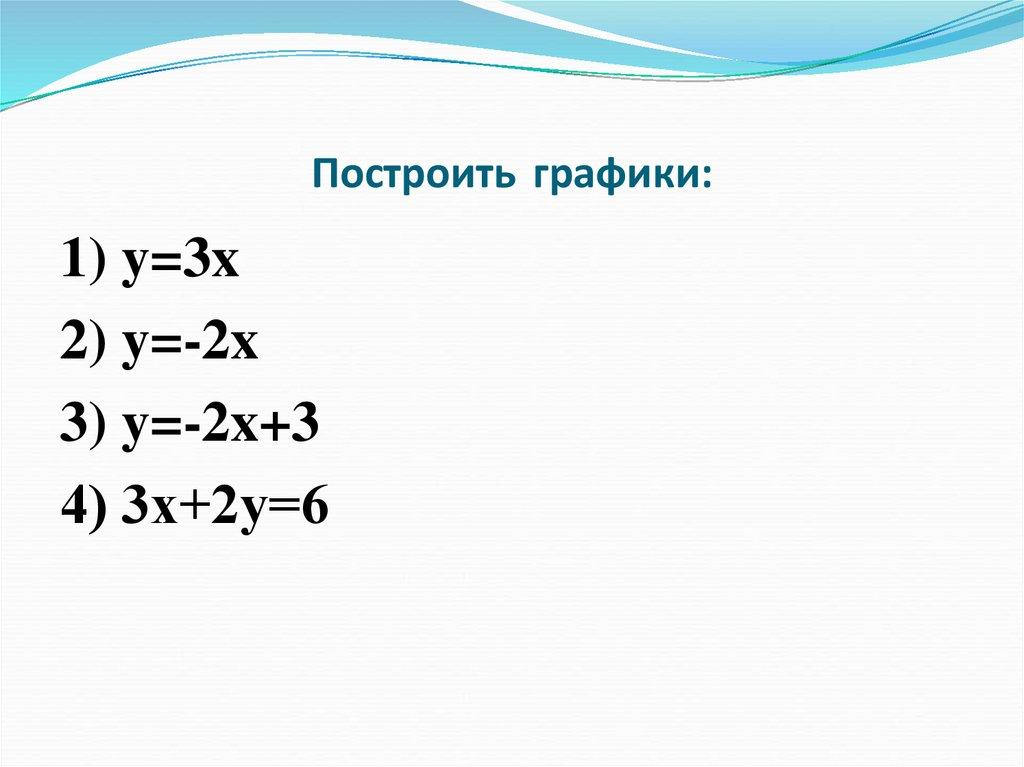 Построить графики:

1) $y=3x$

2) $y=-2x$

3) $y=-2x+3$

4) $3x+2y=6$